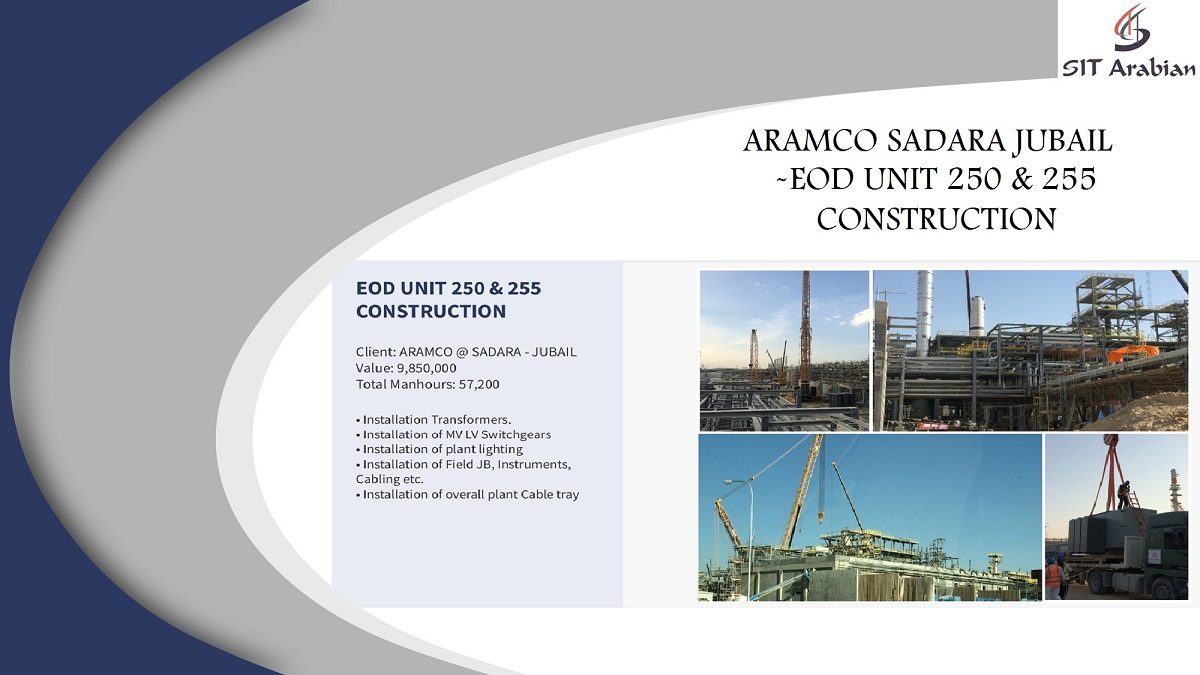 SIT Arabian

ARAMCO SADARA JUBAIL -EOD UNIT 250 & 255 CONSTRUCTION

EOD UNIT 250 & 255 CONSTRUCTION

Client: ARAMCO @ SADARA - JUBAIL
Value: 9,850,000
Total Manhours: 57,200

• Installation Transformers.
• Installation of MV LV Switchgears
• Installation of plant lighting
• Installation of Field JB, Instruments, Cabling etc.
• Installation of overall plant Cable tray